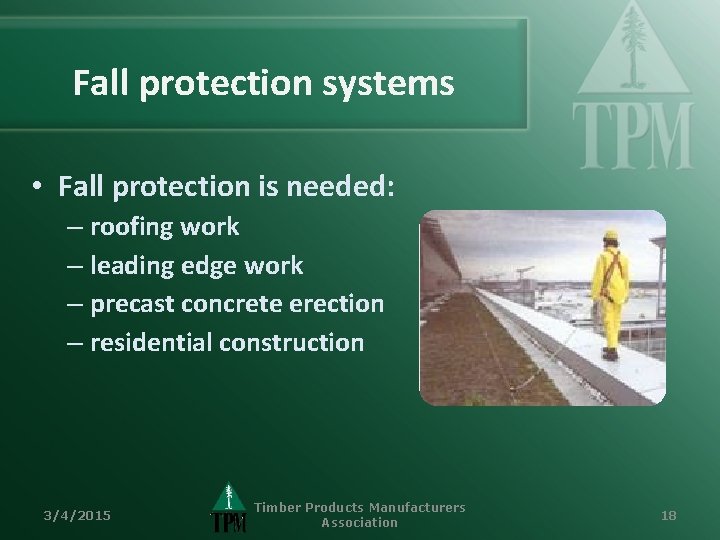 Fall protection systems

TPM

• Fall protection is needed:
– roofing work
– leading edge work
– precast concrete erection
– residential construction

3/4/2015

TPM

Timber Products Manufacturers Association

18